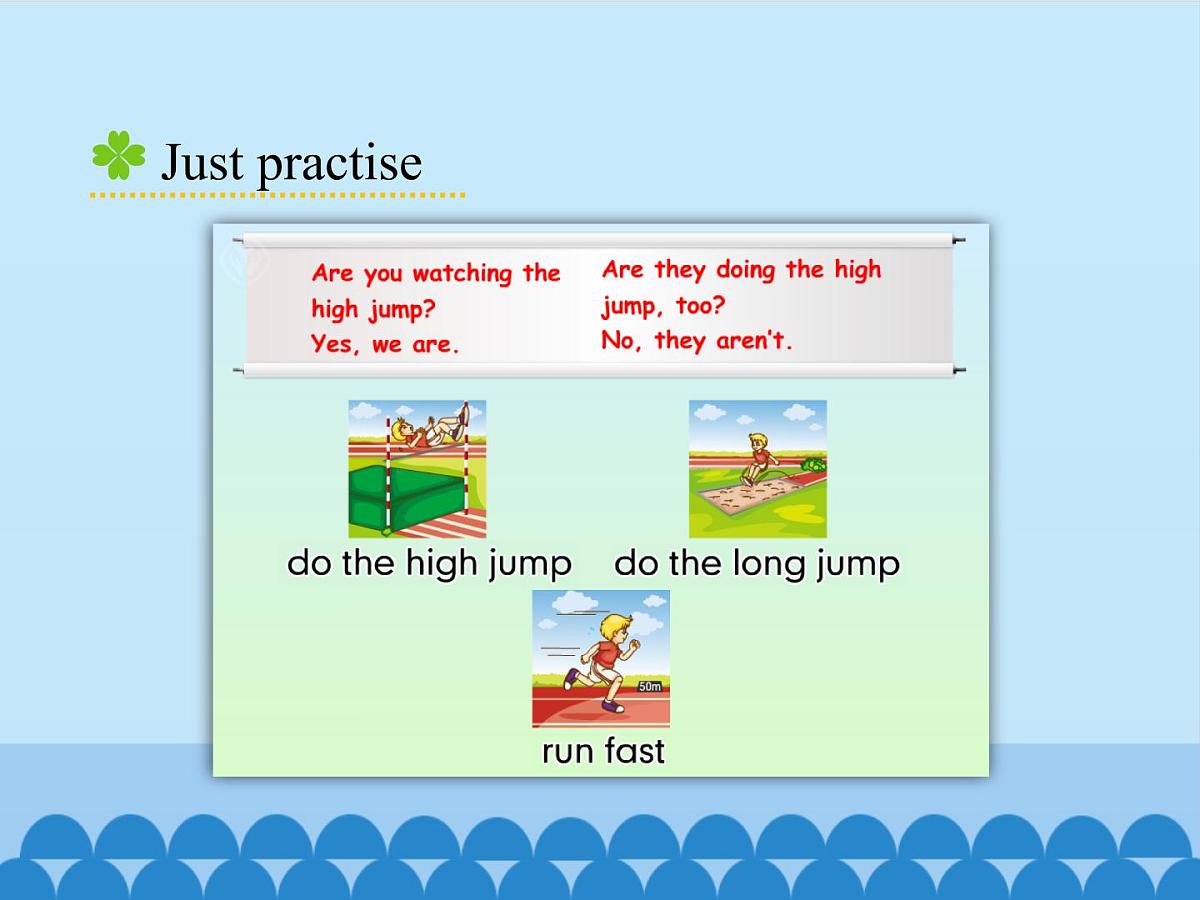 Just practise

Are you watching the high jump?
Yes, we are.

Are they doing the high jump, too?
No, they aren't.

do the high jump

do the long jump

50m

run fast